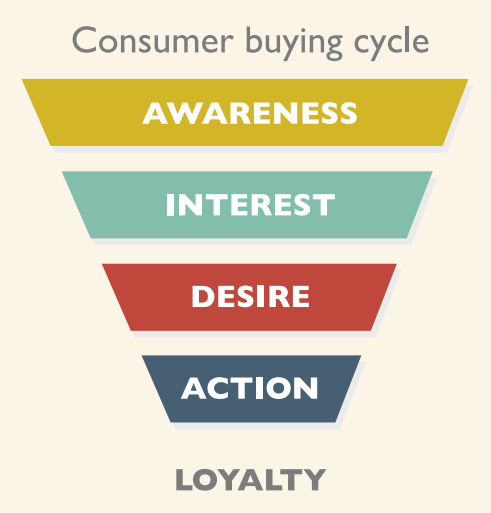 Consumer buying cycle

AWARENESS

INTEREST

DESIRE

ACTION

LOYALTY